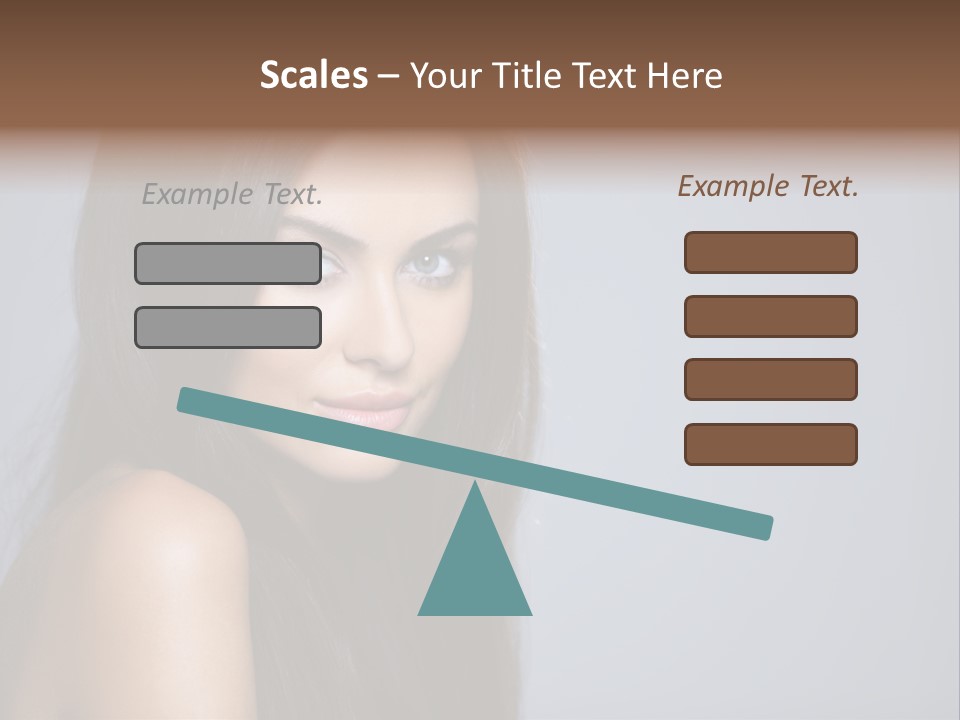 Scales – Your Title Text Here

Example Text.

Example Text.